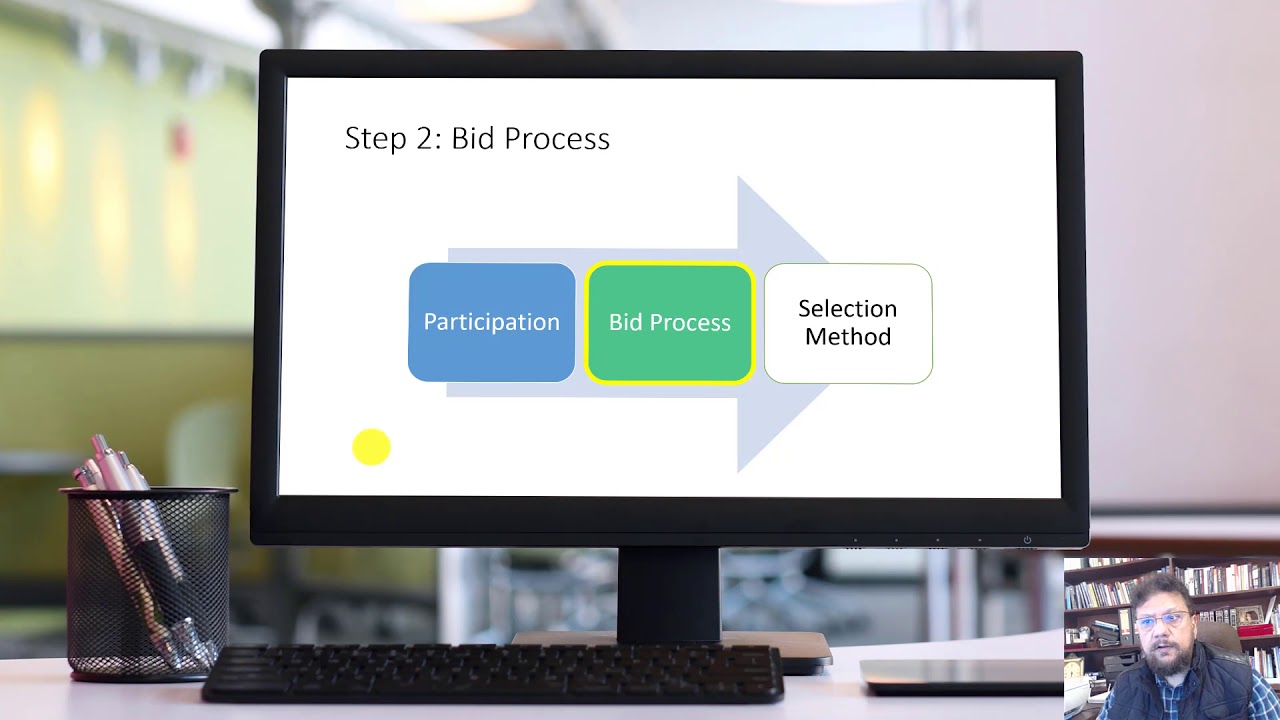 Step 2: Bid Process

Participation

Bid Process

Selection Method